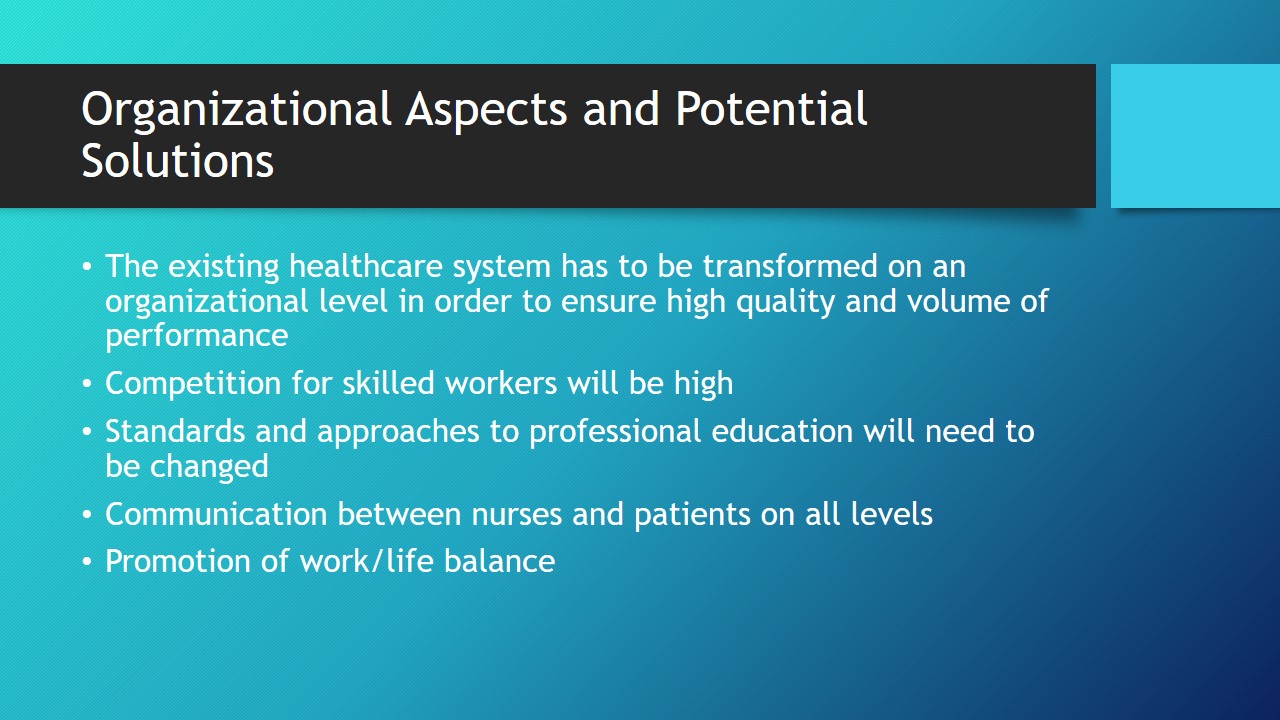 Organizational Aspects and Potential Solutions

• The existing healthcare system has to be transformed on an organizational level in order to ensure high quality and volume of performance
• Competition for skilled workers will be high
• Standards and approaches to professional education will need to be changed
• Communication between nurses and patients on all levels
• Promotion of work/life balance